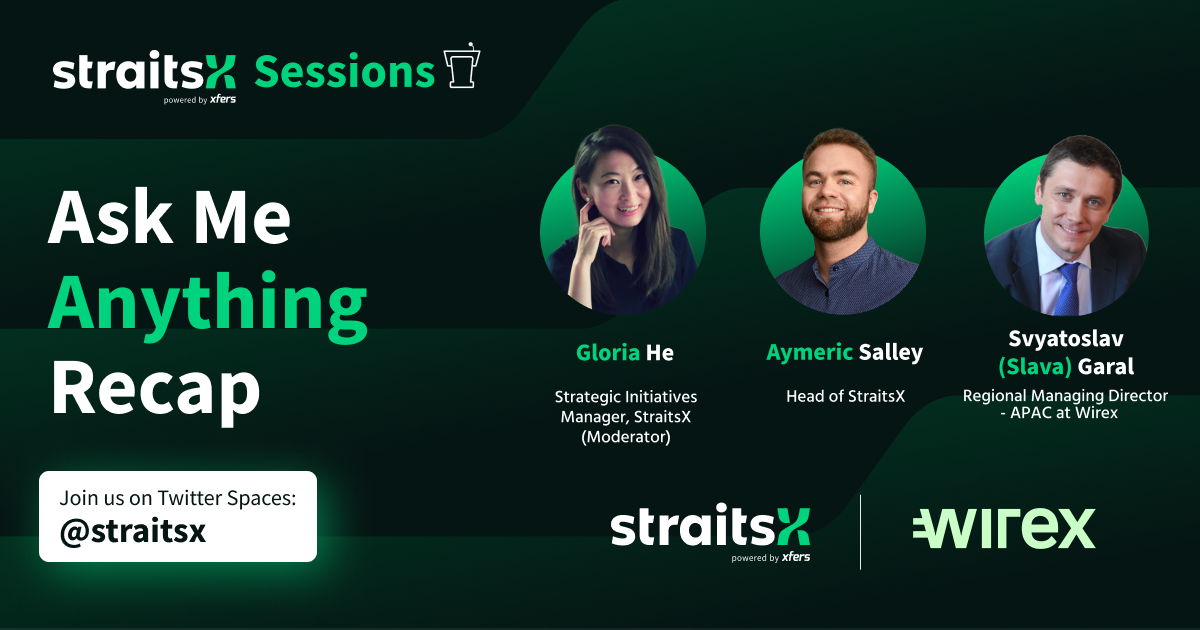 straitsX Sessions
powered by xfers

Ask Me Anything Recap

Join us on Twitter Spaces:
@straitsx

Gloria He
Strategic Initiatives Manager, StraitsX (Moderator)

Aymeric Salley
Head of StraitsX

Svyatoslav (Slava) Garal
Regional Managing Director - APAC at Wirex

straitsX
powered by xfers

wirex